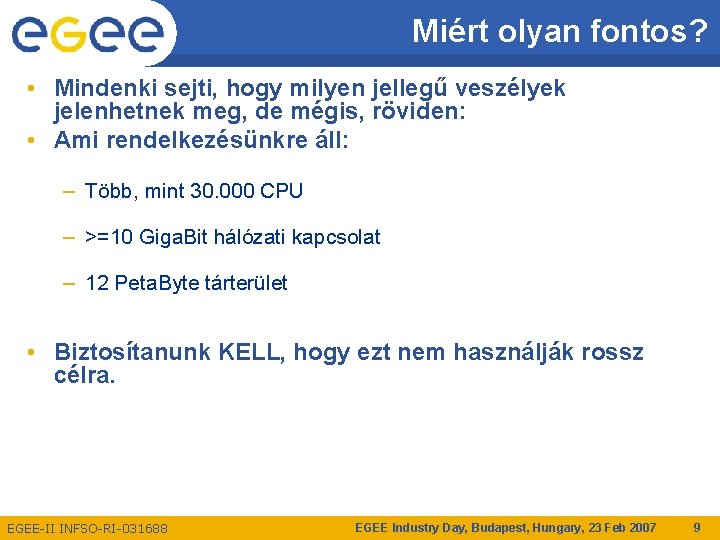 eGee

Miért olyan fontos?

• Mindenki sejti, hogy milyen jellegű veszélyek jelenhetnek meg, de mégis, röviden:
• Ami rendelkezésünkre áll:

– Több, mint 30.000 CPU

– >=10 GigaBit hálózati kapcsolat

– 12 PetaByte tárterület

• Biztosítanunk KELL, hogy ezt nem használják rossz célra.

EGEE-II INFSO-RI-031688

EGEE Industry Day, Budapest, Hungary, 23 Feb 2007

9